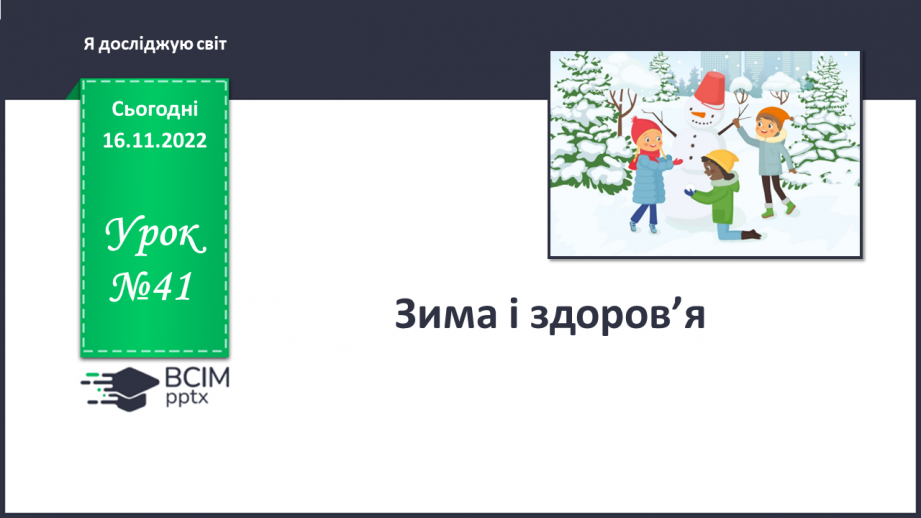 Я досліджую світ

Сьогодні
16.11.2022

Урок
№41

ВСІМ
pptx

Зима і здоров’я